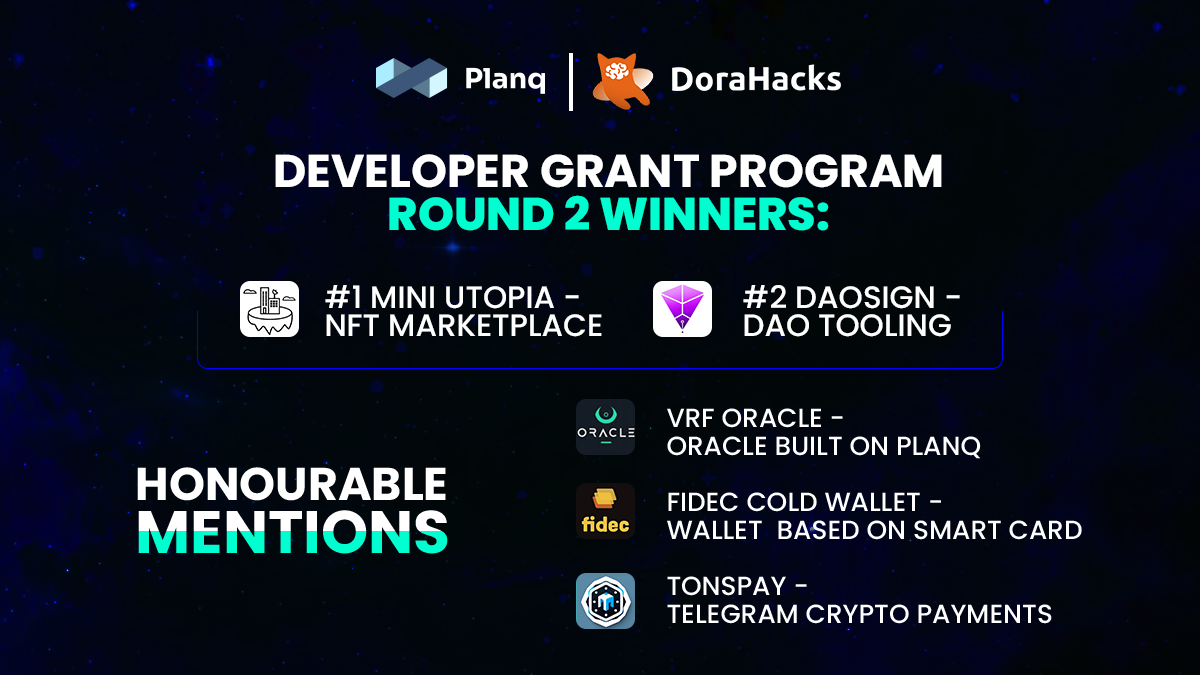 Planq | DoraHacks

DEVELOPER GRANT PROGRAM
ROUND 2 WINNERS:

#1 MINI UTOPIA - NFT MARKETPLACE

#2 DAOSIGN - DAO TOOLING

HONOURABLE MENTIONS

ORACLE

VRF ORACLE - ORACLE BUILT ON PLANQ

fidec

FIDEC COLD WALLET - WALLET BASED ON SMART CARD

TONSPAY - TELEGRAM CRYPTO PAYMENTS